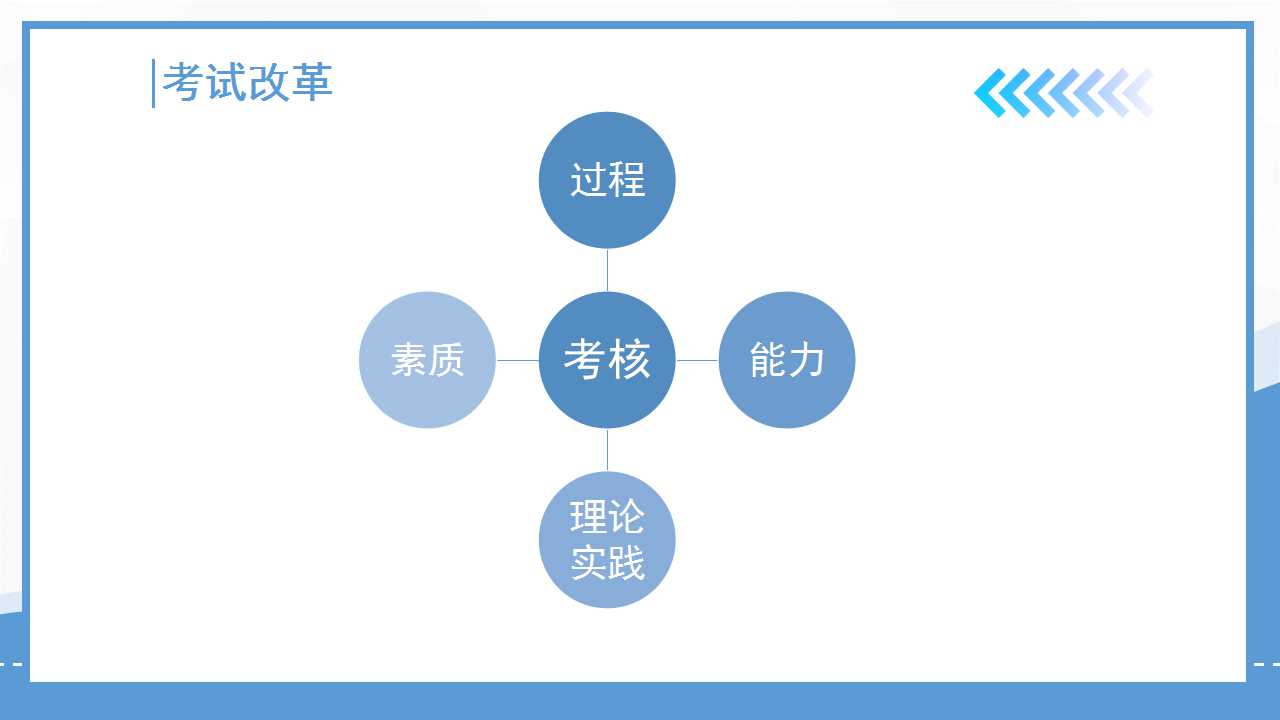 考试改革

过程

素质

考核

能力

理论实践